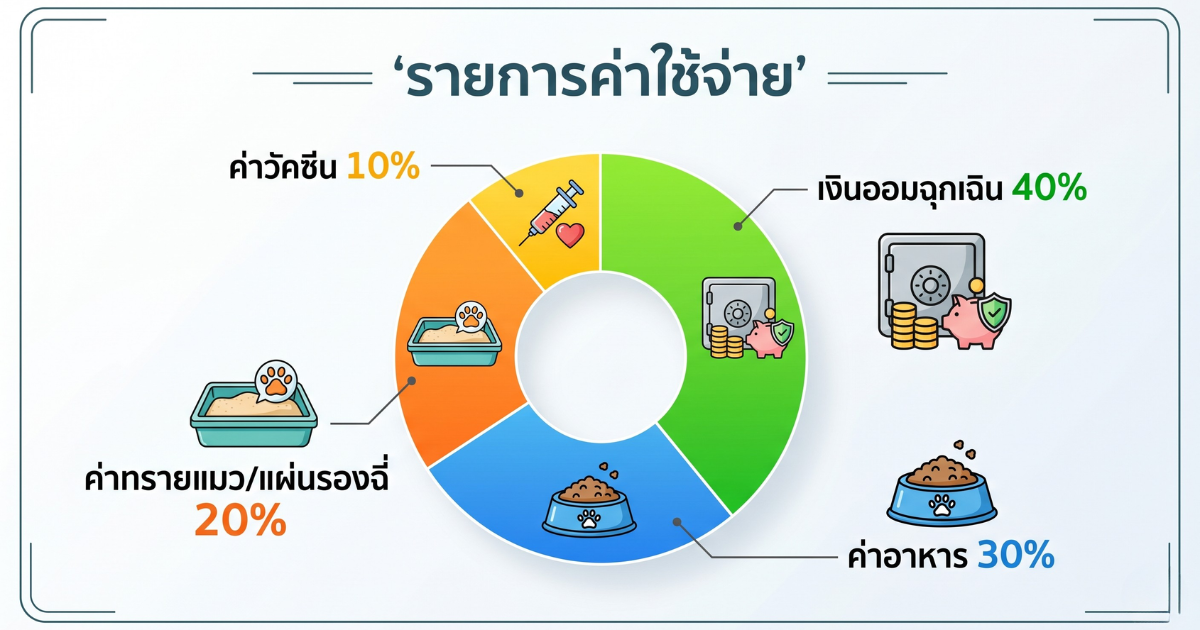 ‘รายการค่าใช้จ่าย’

ค่าวัคซีน 10%

เงินออมฉุกเฉิน 40%

ค่าทรายแมว/แผ่นรองฉี่ 20%

ค่าอาหาร 30%